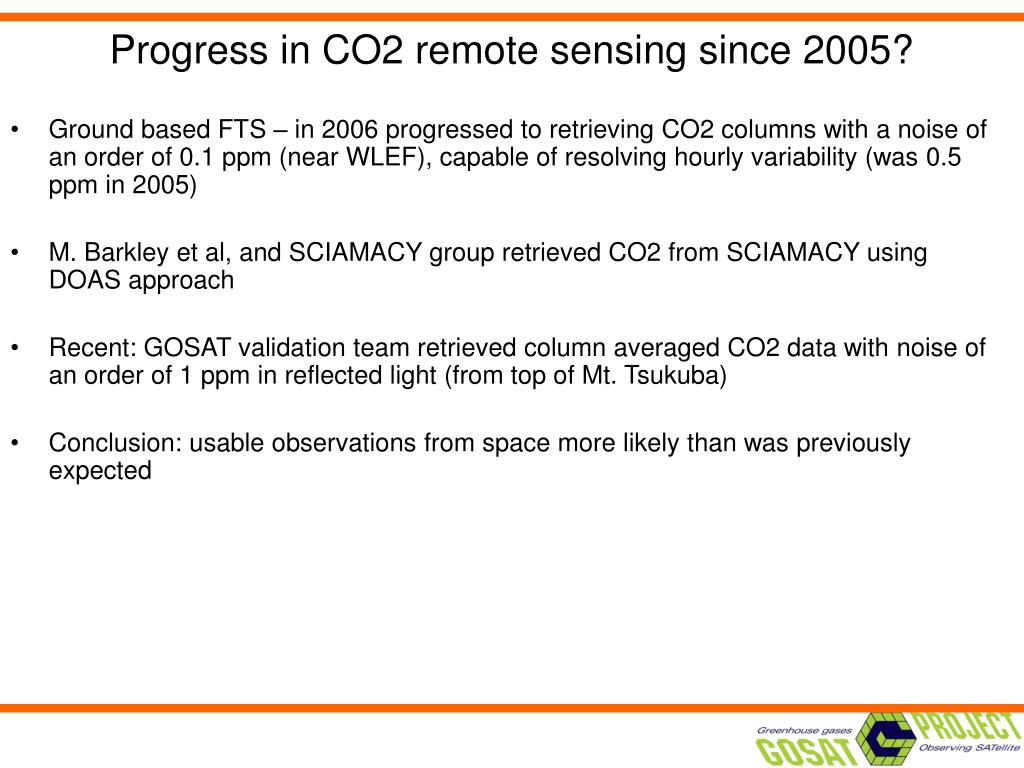 Progress in CO2 remote sensing since 2005?

• Ground based FTS – in 2006 progressed to retrieving CO2 columns with a noise of an order of 0.1 ppm (near WLEF), capable of resolving hourly variability (was 0.5 ppm in 2005)

• M. Barkley et al, and SCIAMACY group retrieved CO2 from SCIAMACY using DOAS approach

• Recent: GOSAT validation team retrieved column averaged CO2 data with noise of an order of 1 ppm in reflected light (from top of Mt. Tsukuba)

• Conclusion: usable observations from space more likely than was previously expected

Greenhouse gases GOSAT PROJECT Observing SATellite